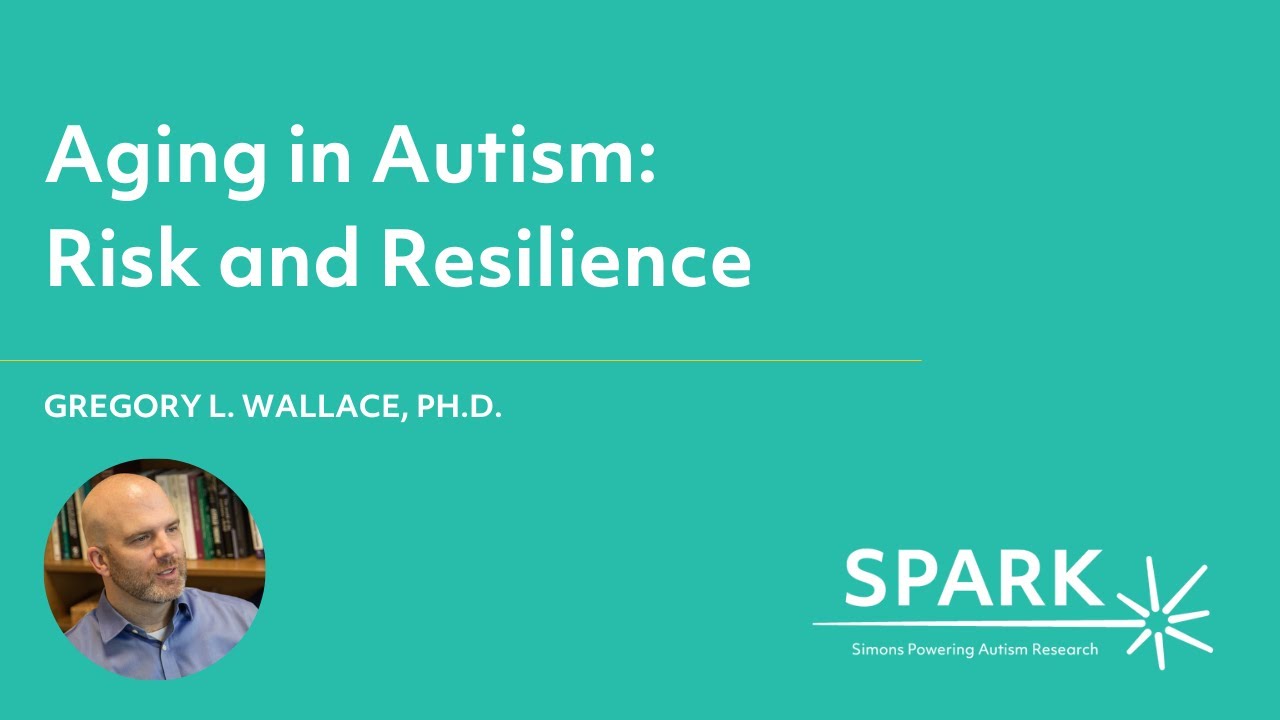 Aging in Autism:
Risk and Resilience

GREGORY L. WALLACE, PH.D.

SPARK
Simons Powering Autism Research